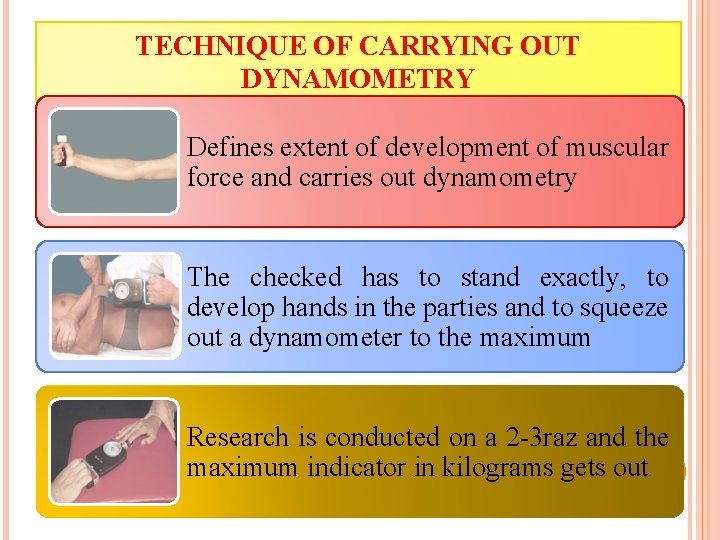 TECHNIQUE OF CARRYING OUT DYNAMOMETRY

Defines extent of development of muscular force and carries out dynamometry

The checked has to stand exactly, to develop hands in the parties and to squeeze out a dynamometer to the maximum

Research is conducted on a 2-3raz and the maximum indicator in kilograms gets out